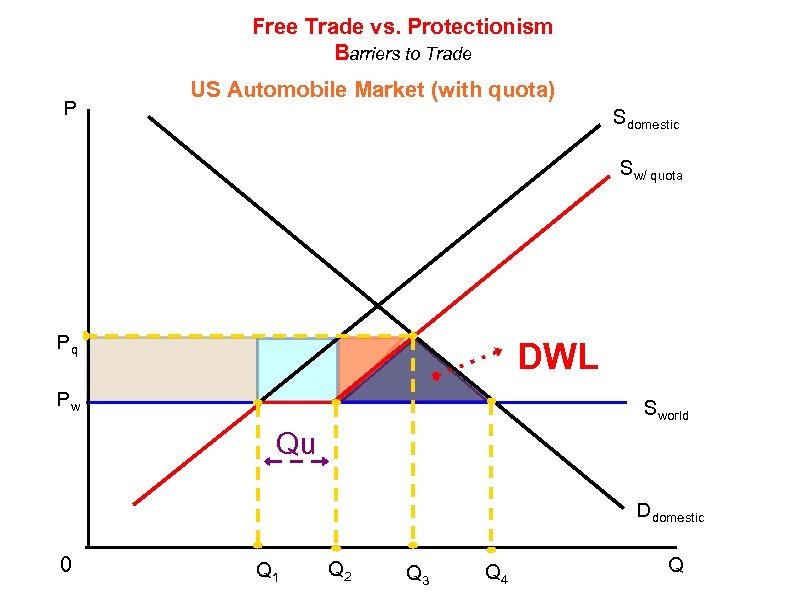 Free Trade vs. Protectionism
Barriers to Trade

US Automobile Market (with quota)

P

$S_{domestic}$

$S_{w/\ quota}$

$P_q$

DWL

$P_w$

$S_{world}$

Qu

$D_{domestic}$

0

$Q_1$

$Q_2$

$Q_3$

$Q_4$

Q